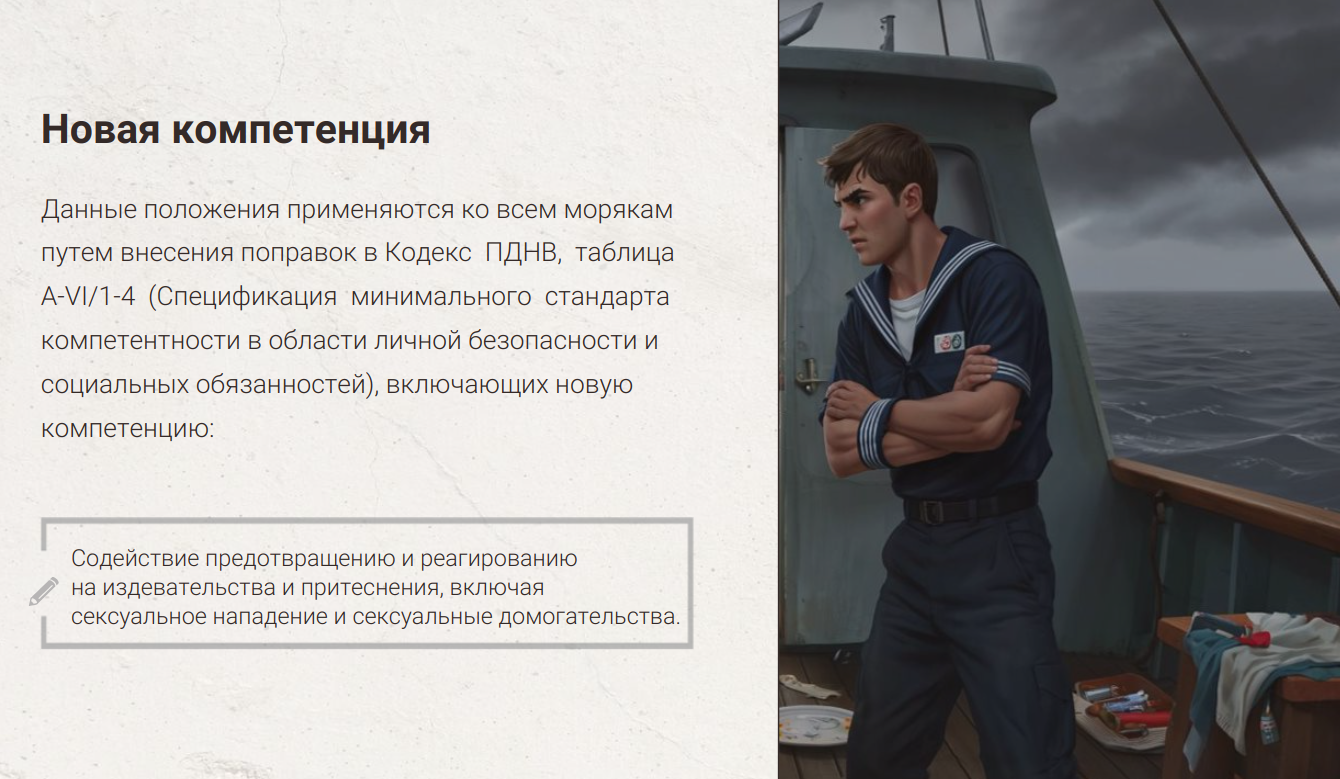 Новая компетенция

Данные положения применяются ко всем морякам путем внесения поправок в Кодекс ПДНВ, таблица A-VI/1-4 (Спецификация минимального стандарта компетентности в области личной безопасности и социальных обязанностей), включающих новую компетенцию:

Содействие предотвращению и реагированию на издевательства и притеснения, включая сексуальное нападение и сексуальные домогательства.